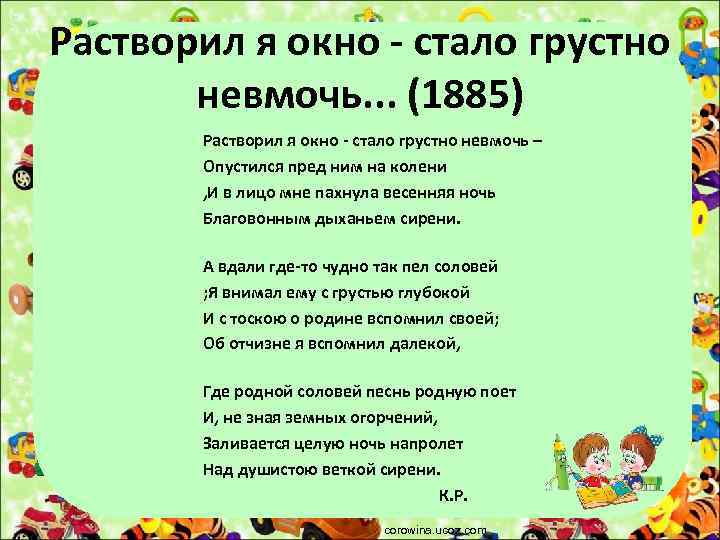 Растворил я окно - стало грустно невмочь... (1885)

Растворил я окно - стало грустно невмочь –
Опустился пред ним на колени
,И в лицо мне пахнула весенняя ночь
Благовонным дыханьем сирени.

А вдали где-то чудно так пел соловей
;Я внимал ему с грустью глубокой
И с тоскою о родине вспомнил своей;
Об отчизне я вспомнил далекой,

Где родной соловей песнь родную поет
И, не зная земных огорчений,
Заливается целую ночь напролет
Над душистою веткой сирени.
К.Р.

corowina.ucoz.com